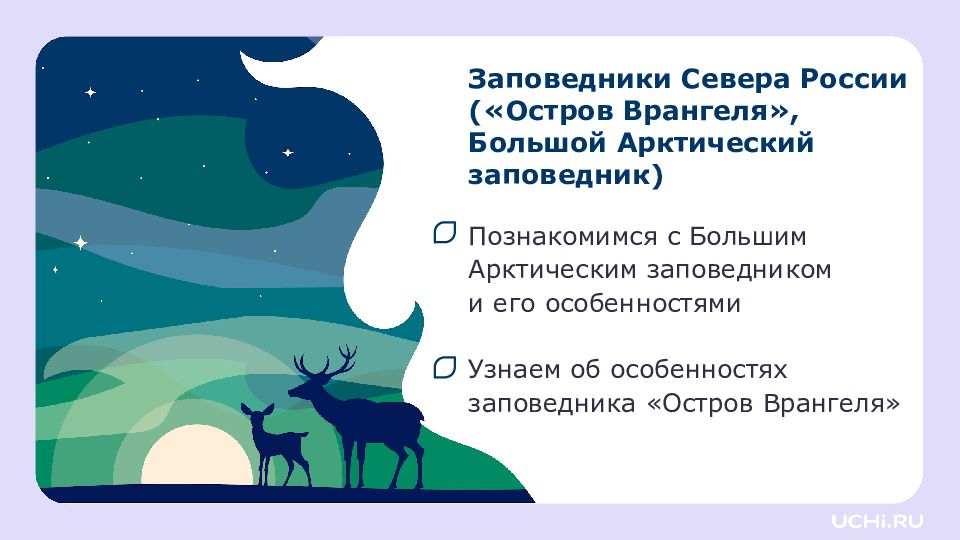 Заповедники Севера России («Остров Врангеля», Большой Арктический заповедник)

Познакомимся с Большим Арктическим заповедником и его особенностями

Узнаем об особенностях заповедника «Остров Врангеля»

UCHi.RU